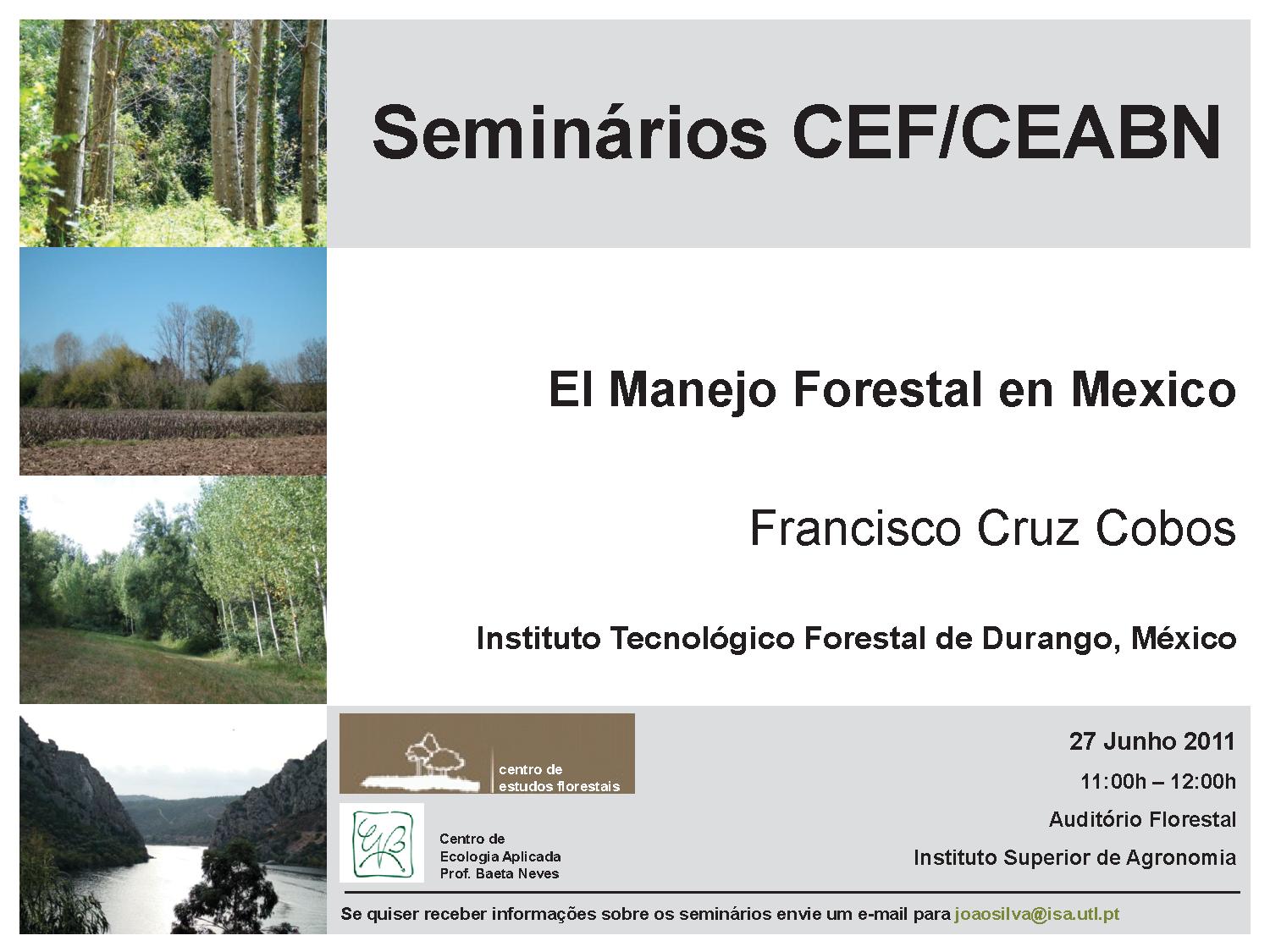 Seminários CEF/CEABN

El Manejo Forestal en Mexico

Francisco Cruz Cobos

Instituto Tecnológico Forestal de Durango, México

centro de estudos florestais

Centro de Ecologia Aplicada Prof. Baeta Neves

27 Junho 2011

11:00h – 12:00h

Auditório Florestal

Instituto Superior de Agronomia

Se quiser receber informações sobre os seminários envie um e-mail para joaosilva@isa.utl.pt